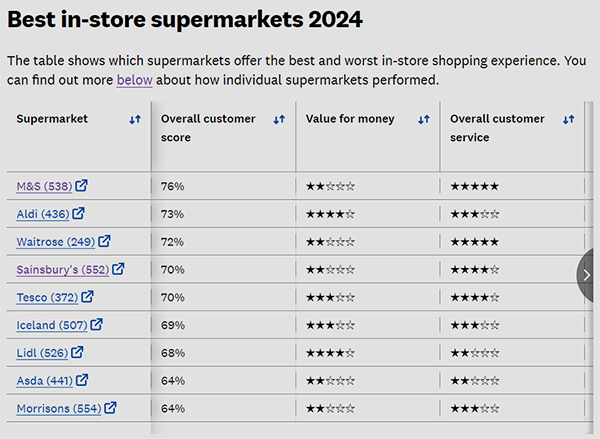 Best in-store supermarkets 2024

The table shows which supermarkets offer the best and worst in-store shopping experience. You can find out more below about how individual supermarkets performed.

| Supermarket | Overall customer score | Value for money | Overall customer service |
|---|---|---|---|
| M&S (538) | 76% | ★★☆☆☆ | ★★★★★ |
| Aldi (436) | 73% | ★★★★☆ | ★★★☆☆ |
| Waitrose (249) | 72% | ★★☆☆☆ | ★★★★★ |
| Sainsbury's (552) | 70% | ★★☆☆☆ | ★★★★☆ |
| Tesco (372) | 70% | ★★★☆☆ | ★★★★☆ |
| Iceland (507) | 69% | ★★★☆☆ | ★★★☆☆ |
| Lidl (526) | 68% | ★★★★☆ | ★★☆☆☆ |
| Asda (441) | 64% | ★★☆☆☆ | ★★☆☆☆ |
| Morrisons (554) | 64% | ★★☆☆☆ | ★★★☆☆ |